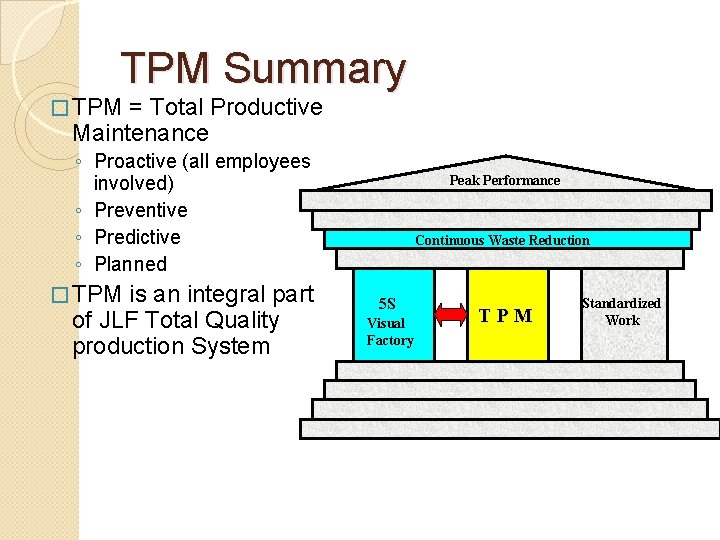 TPM Summary

TPM = Total Productive Maintenance

◦ Proactive (all employees involved)
◦ Preventive
◦ Predictive
◦ Planned

TPM is an integral part of JLF Total Quality production System

Peak Performance

Continuous Waste Reduction

5S Visual Factory

T P M

Standardized Work